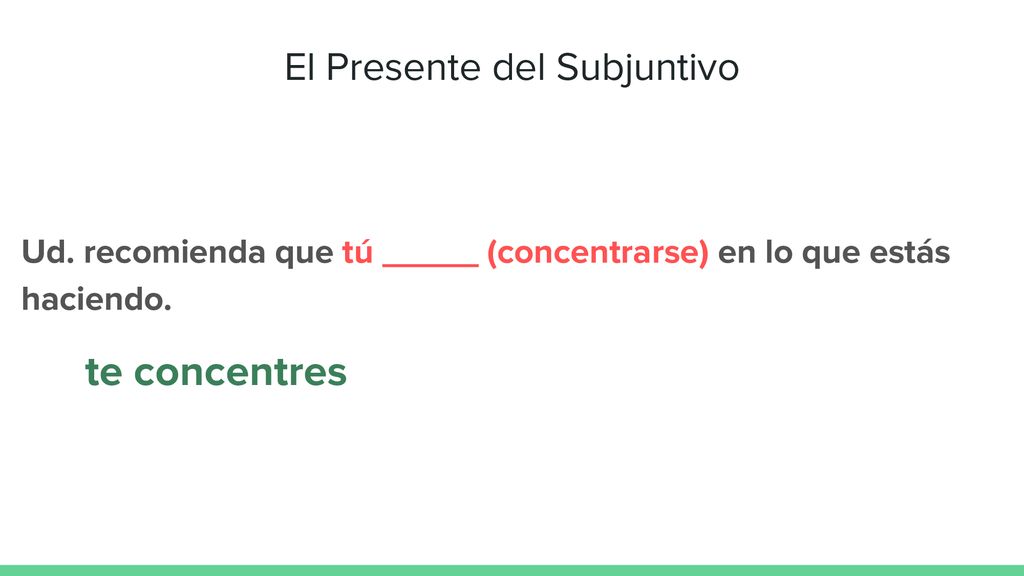 El Presente del Subjuntivo

Ud. recomienda que tú ______ (concentrarse) en lo que estás haciendo.

te concentres